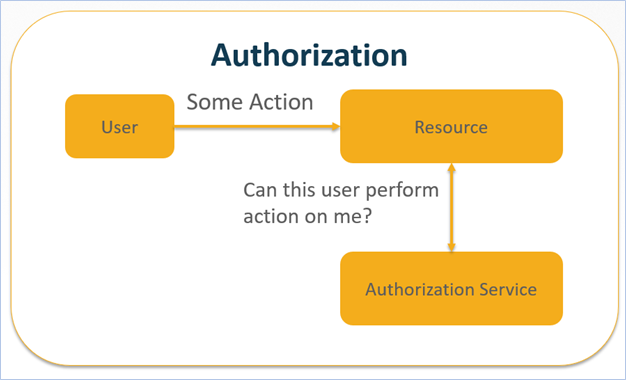 Authorization

User

Some Action

Resource

Can this user perform action on me?

Authorization Service